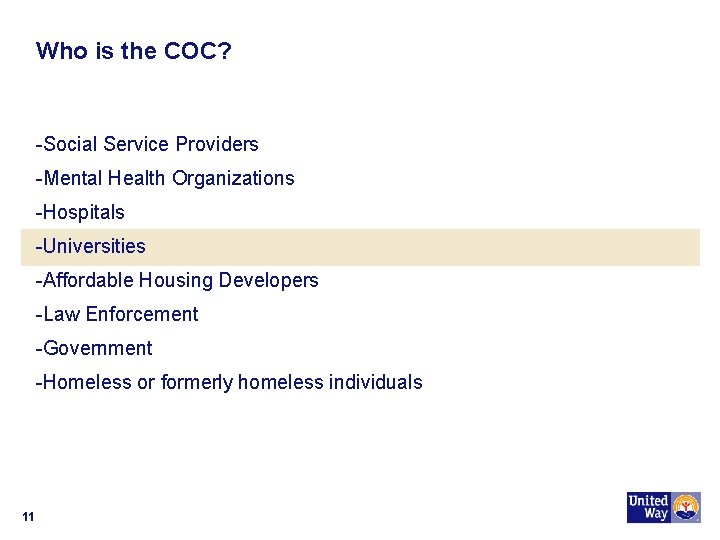 Who is the COC?

-Social Service Providers

-Mental Health Organizations

-Hospitals

-Universities

-Affordable Housing Developers

-Law Enforcement

-Government

-Homeless or formerly homeless individuals

11

United Way